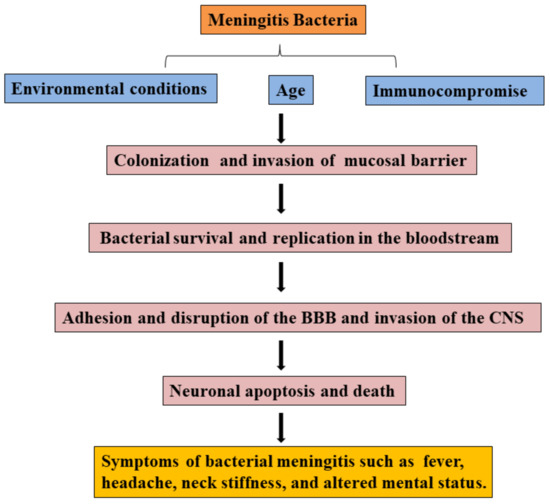 Meningitis Bacteria

Environmental conditions

Age

Immunocompromise

Colonization and invasion of mucosal barrier

Bacterial survival and replication in the bloodstream

Adhesion and disruption of the BBB and invasion of the CNS

Neuronal apoptosis and death

Symptoms of bacterial meningitis such as fever, headache, neck stiffness, and altered mental status.